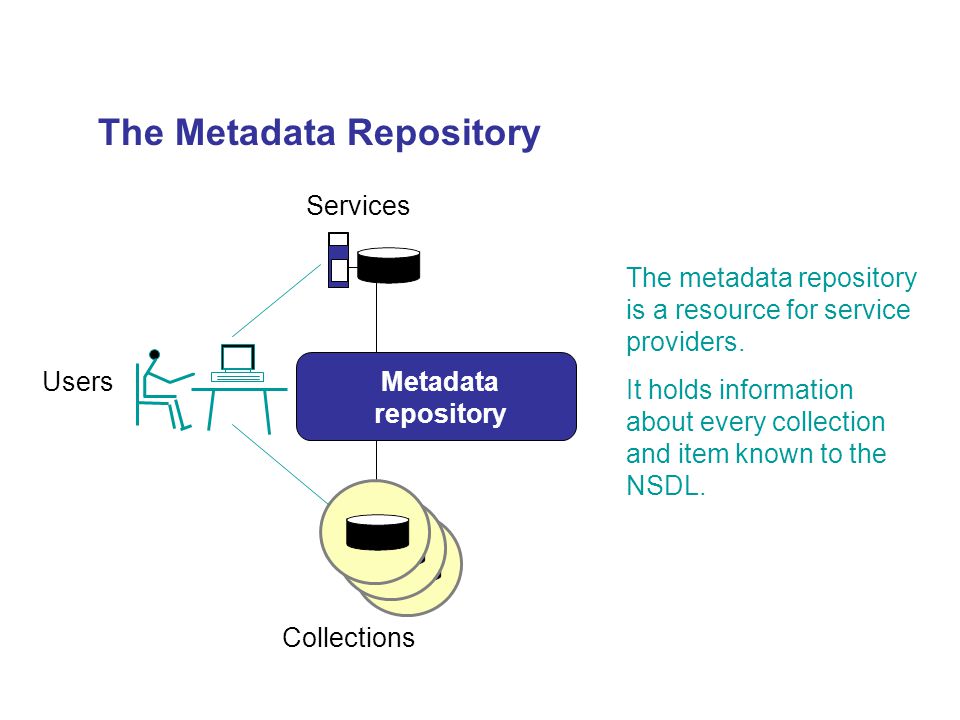 The Metadata Repository

Services

Users

Metadata repository

Collections

The metadata repository is a resource for service providers.

It holds information about every collection and item known to the NSDL.